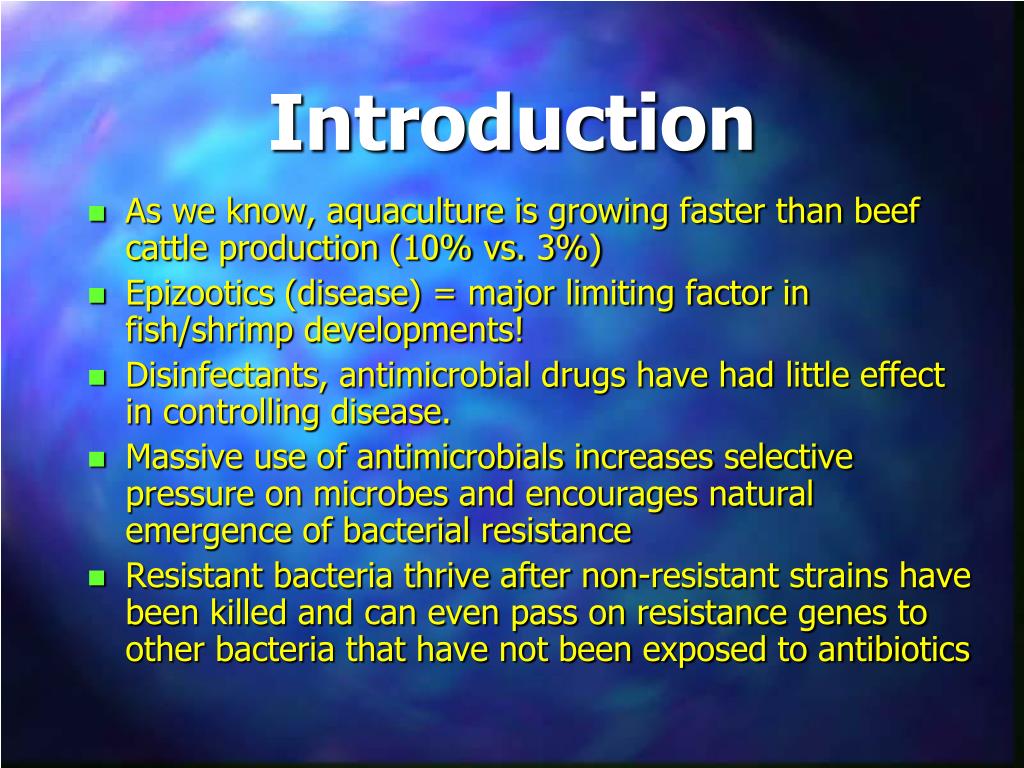 Introduction

- As we know, aquaculture is growing faster than beef cattle production (10% vs. 3%)
- Epizootics (disease) = major limiting factor in fish/shrimp developments!
- Disinfectants, antimicrobial drugs have had little effect in controlling disease.
- Massive use of antimicrobials increases selective pressure on microbes and encourages natural emergence of bacterial resistance
- Resistant bacteria thrive after non-resistant strains have been killed and can even pass on resistance genes to other bacteria that have not been exposed to antibiotics